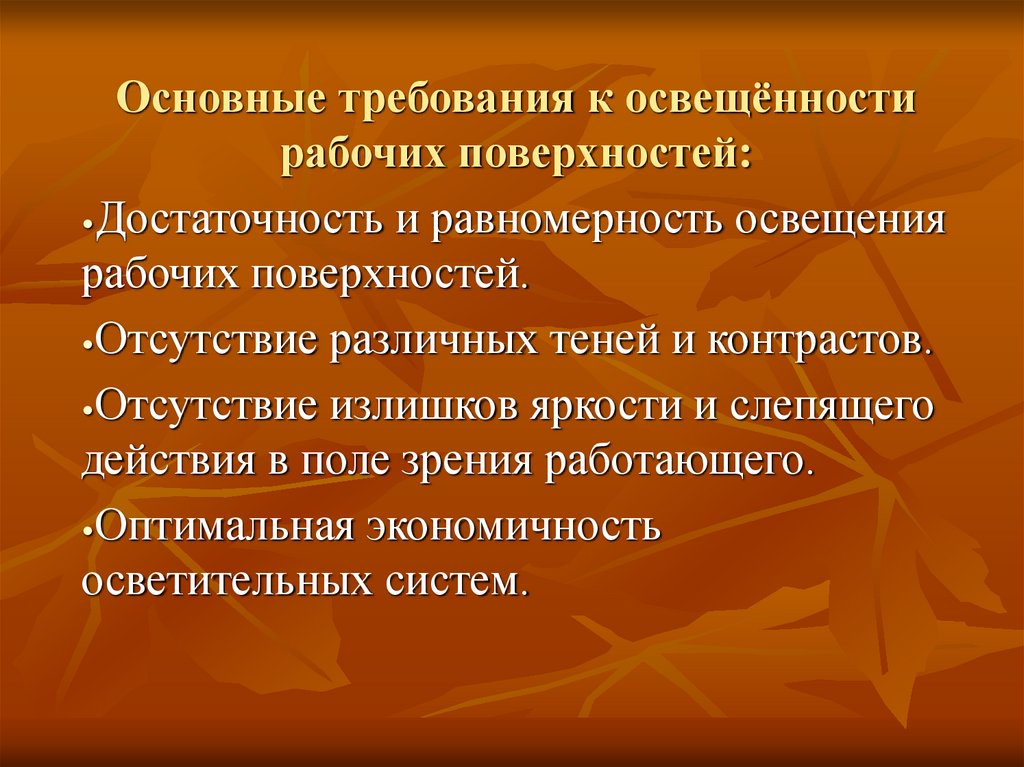 Основные требования к освещённости рабочих поверхностей:

•Достаточность и равномерность освещения рабочих поверхностей.

•Отсутствие различных теней и контрастов.

•Отсутствие излишков яркости и слепящего действия в поле зрения работающего.

•Оптимальная экономичность осветительных систем.